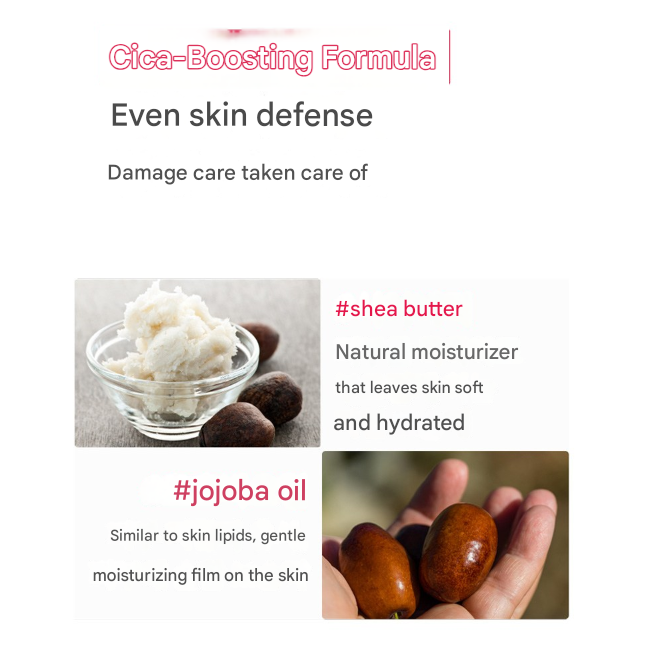 Cica-Boosting Formula

Even skin defense

Damage care taken care of

#shea butter

Natural moisturizer that leaves skin soft and hydrated

#jojoba oil

Similar to skin lipids, gentle moisturizing film on the skin